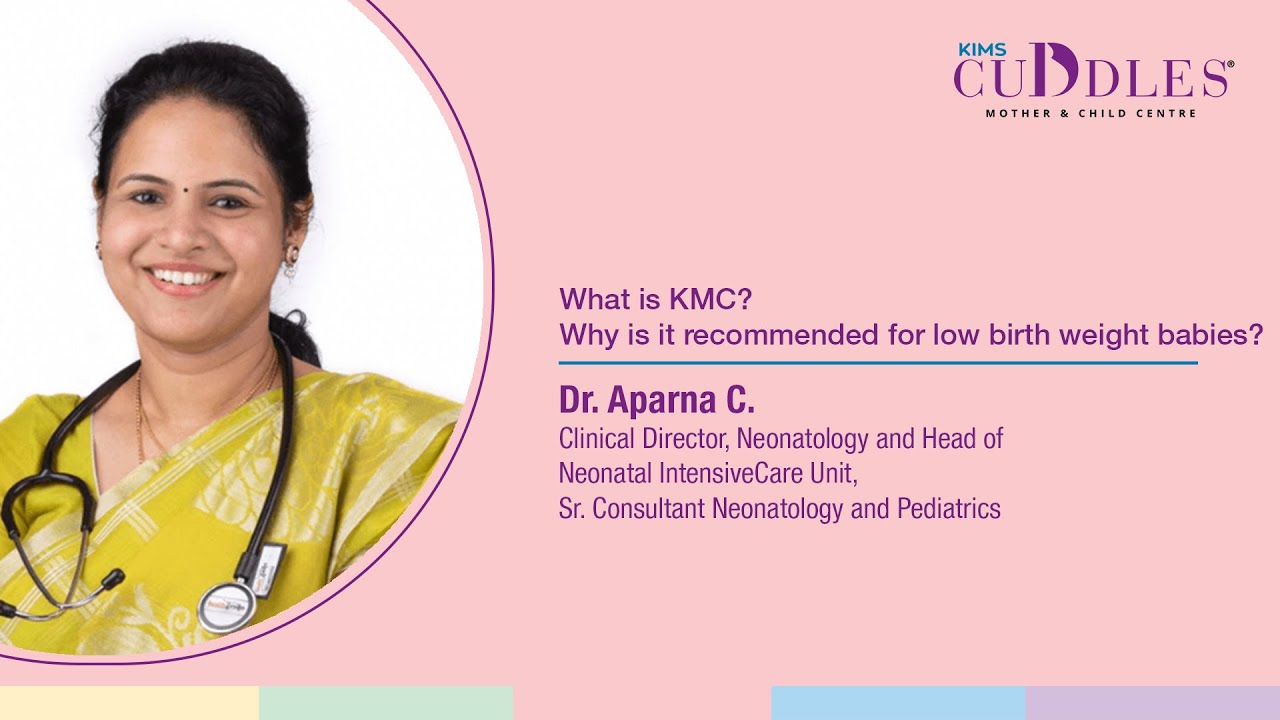 KIMS CUDDLES®
MOTHER & CHILD CENTRE

What is KMC?
Why is it recommended for low birth weight babies?

Dr. Aparna C.
Clinical Director, Neonatology and Head of Neonatal IntensiveCare Unit, Sr. Consultant Neonatology and Pediatrics